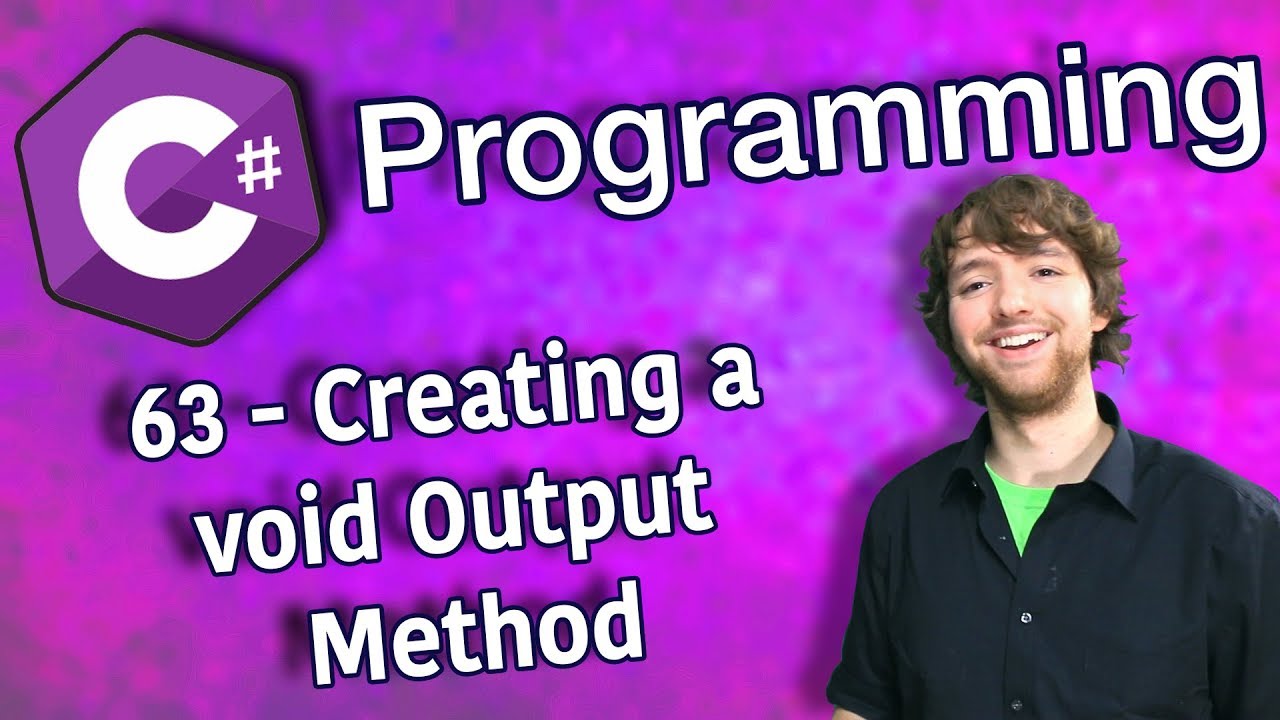 C#

Programming

63 - Creating a void Output Method